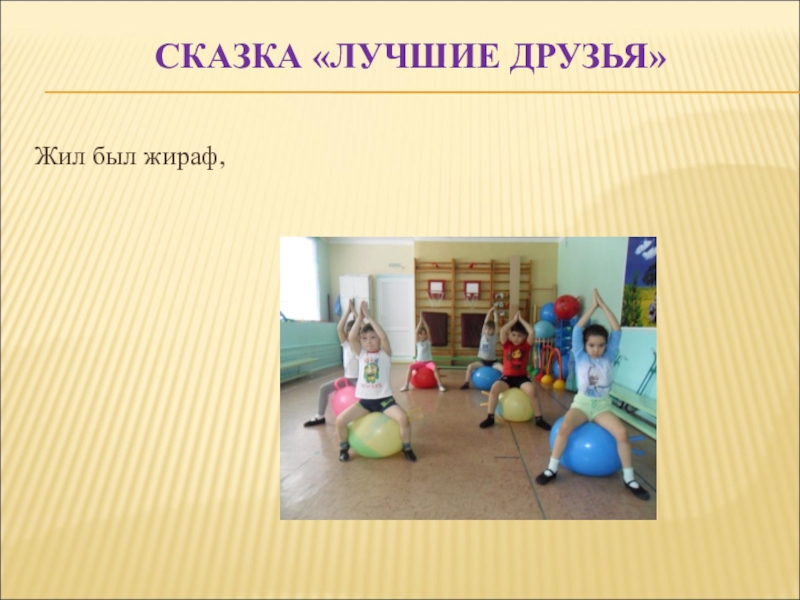 СКАЗКА «ЛУЧШИЕ ДРУЗЬЯ»

Жил был жираф,